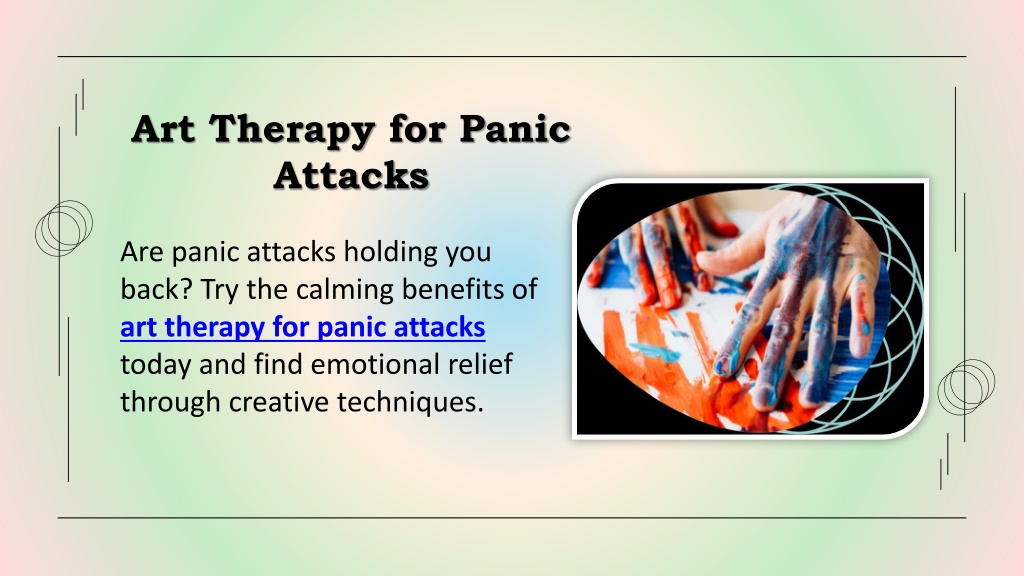 Art Therapy for Panic Attacks

Are panic attacks holding you back? Try the calming benefits of art therapy for panic attacks today and find emotional relief through creative techniques.